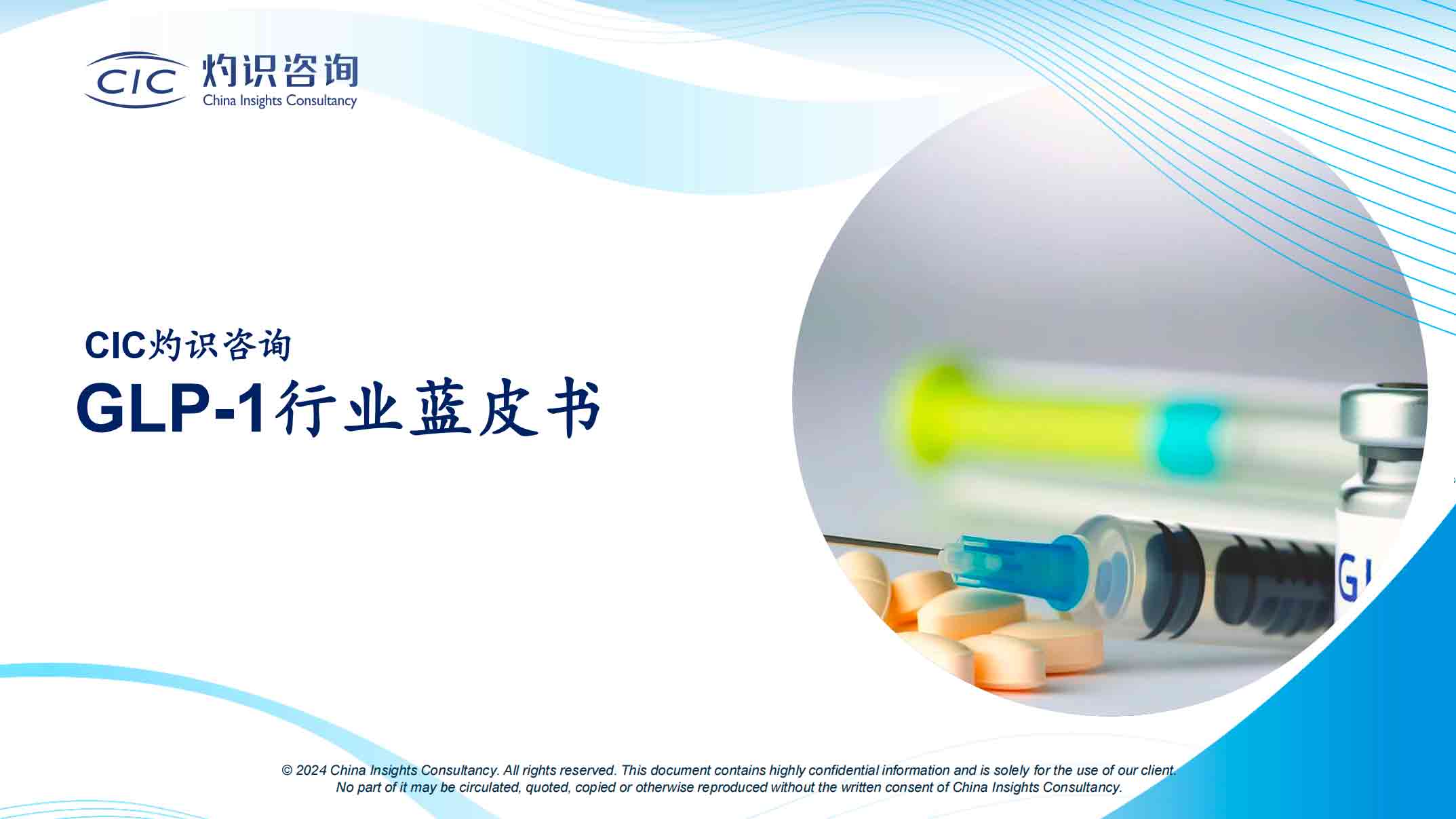 CIC 灼识咨询
China Insights Consultancy

CIC灼识咨询
GLP-1行业蓝皮书

GL

© 2024 China Insights Consultancy. All rights reserved. This document contains highly confidential information and is solely for the use of our client. No part of it may be circulated, quoted, copied or otherwise reproduced without the written consent of China Insights Consultancy.